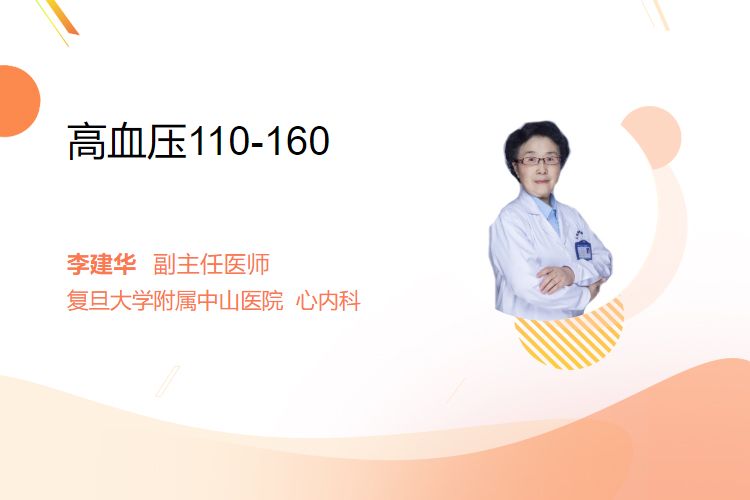 高血压110-160

李建华 副主任医师
复旦大学附属中山医院 心内科